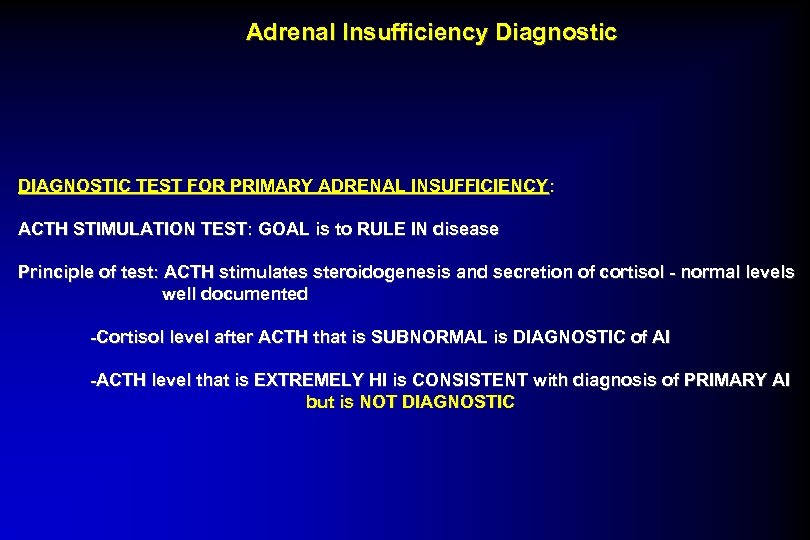 Adrenal Insufficiency Diagnostic

DIAGNOSTIC TEST FOR PRIMARY ADRENAL INSUFFICIENCY:

ACTH STIMULATION TEST: GOAL is to RULE IN disease

Principle of test: ACTH stimulates steroidogenesis and secretion of cortisol - normal levels well documented

-Cortisol level after ACTH that is SUBNORMAL is DIAGNOSTIC of AI

-ACTH level that is EXTREMELY HI is CONSISTENT with diagnosis of PRIMARY AI but is NOT DIAGNOSTIC